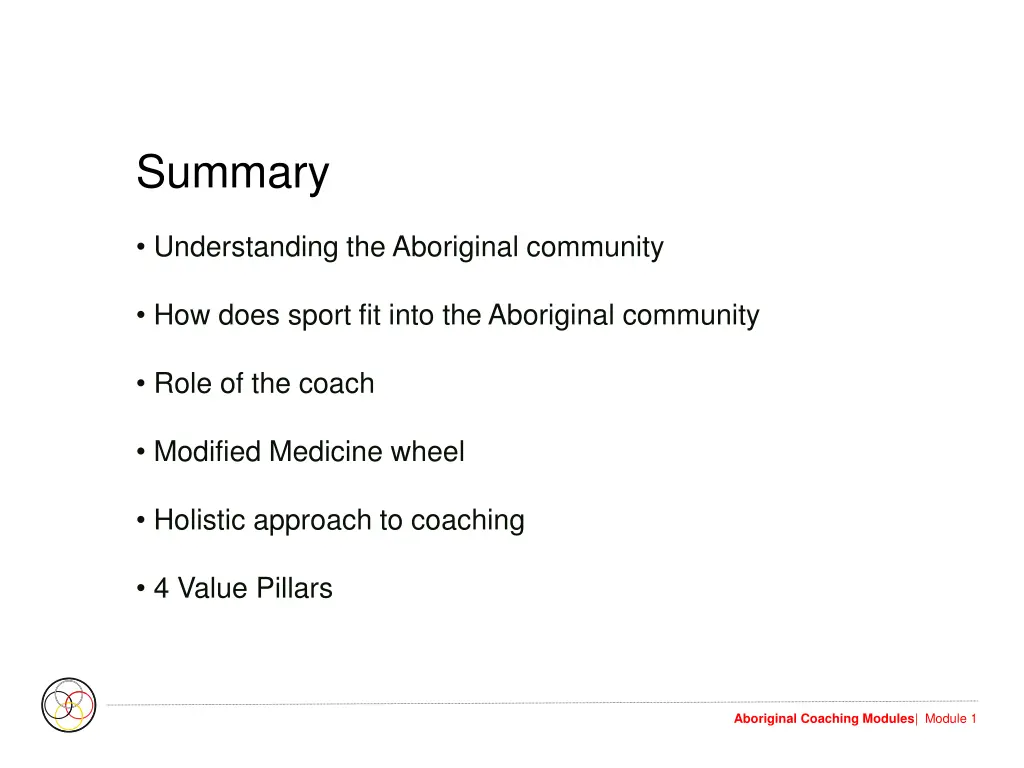 Summary

• Understanding the Aboriginal community

• How does sport fit into the Aboriginal community

• Role of the coach

• Modified Medicine wheel

• Holistic approach to coaching

• 4 Value Pillars

Aboriginal Coaching Modules| Module 1